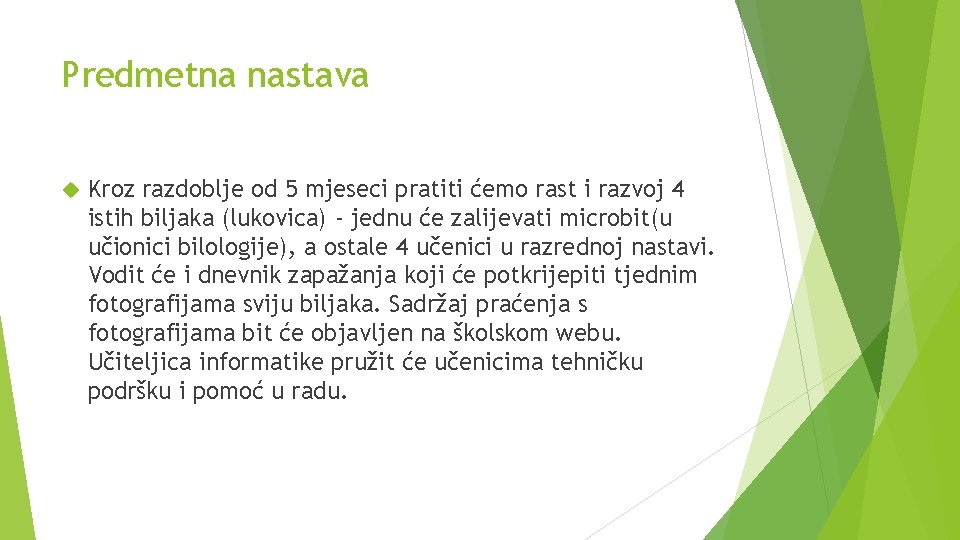 Predmetna nastava

Kroz razdoblje od 5 mjeseci pratiti ćemo rast i razvoj 4 istih biljaka (lukovica) - jednu će zalijevati microbit(u učionici bilologije), a ostale 4 učenici u razrednoj nastavi. Vodit će i dnevnik zapažanja koji će potkrijepiti tjednim fotografijama sviju biljaka. Sadržaj praćenja s fotografijama bit će objavljen na školskom webu. Učiteljica informatike pružit će učenicima tehničku podršku i pomoć u radu.